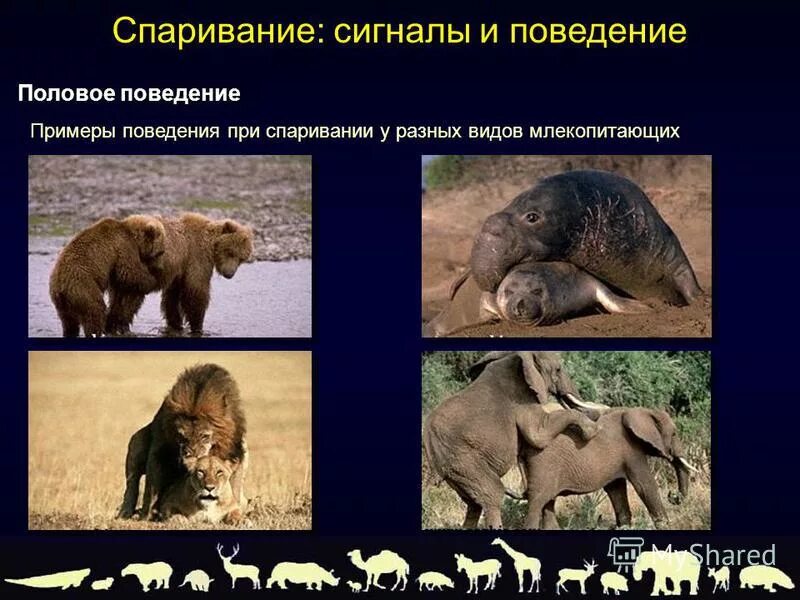 Спаривание: сигналы и поведение

Половое поведение

Примеры поведения при спаривании у разных видов млекопитающих

MyShared